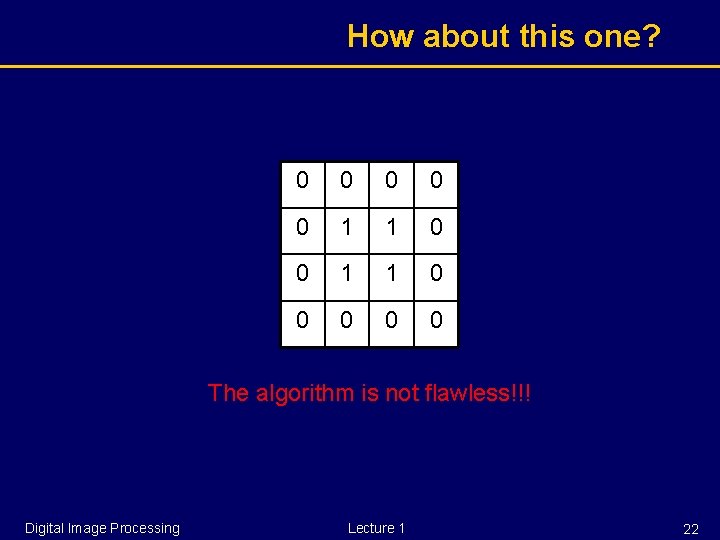 How about this one?

| 0 | 0 | 0 | 0 |
|---|---|---|---|
| 0 | 1 | 1 | 0 |
| 0 | 1 | 1 | 0 |
| 0 | 0 | 0 | 0 |

The algorithm is not flawless!!!

Digital Image Processing

Lecture 1

22